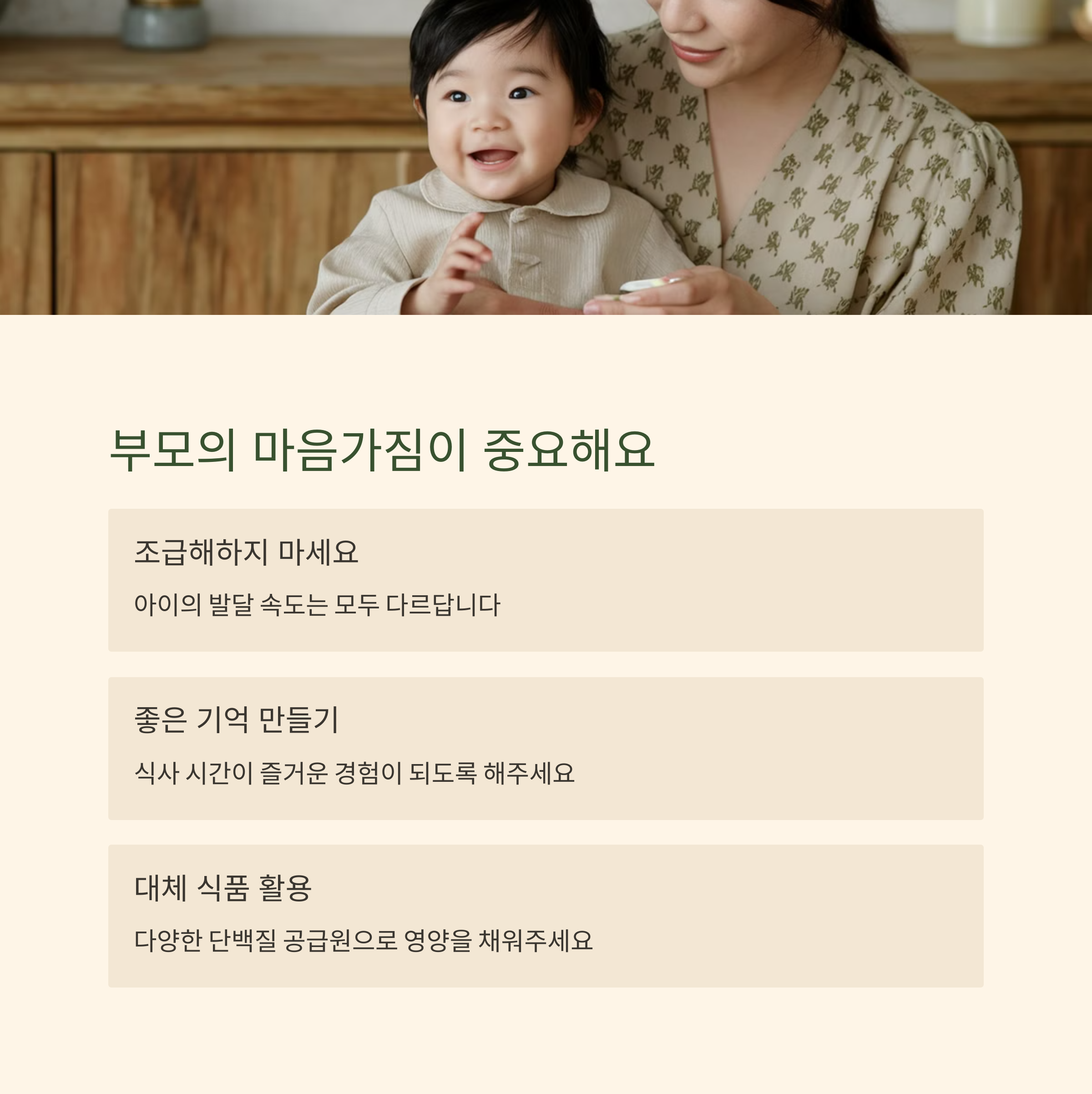 부모의 마음가짐이 중요해요

조급해하지 마세요

아이의 발달 속도는 모두 다르답니다

좋은 기억 만들기

식사 시간이 즐거운 경험이 되도록 해주세요

대체 식품 활용

다양한 단백질 공급원으로 영양을 채워주세요